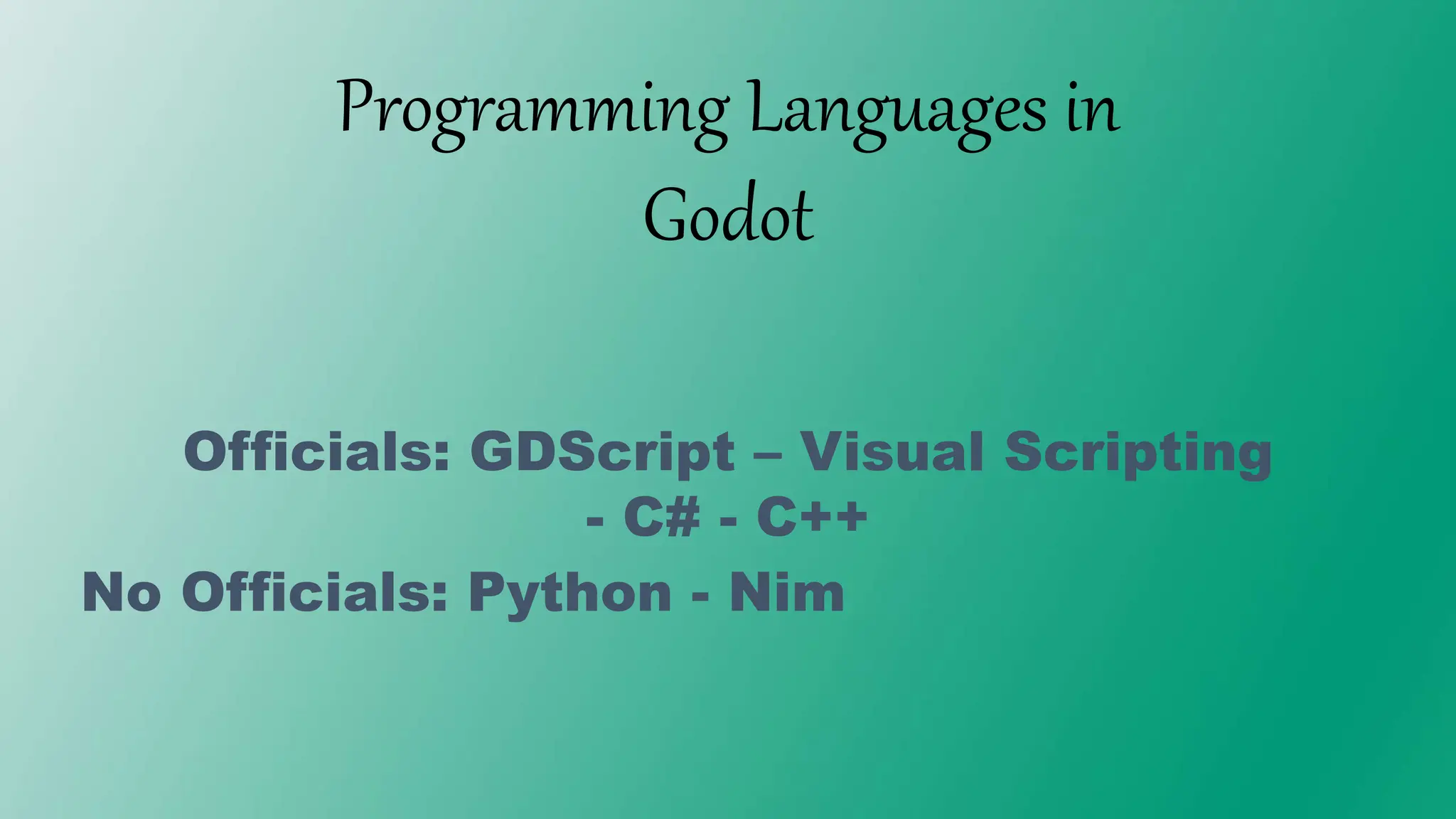 Programming Languages in Godot

Officials: GDScript – Visual Scripting - C# - C++

No Officials: Python - Nim